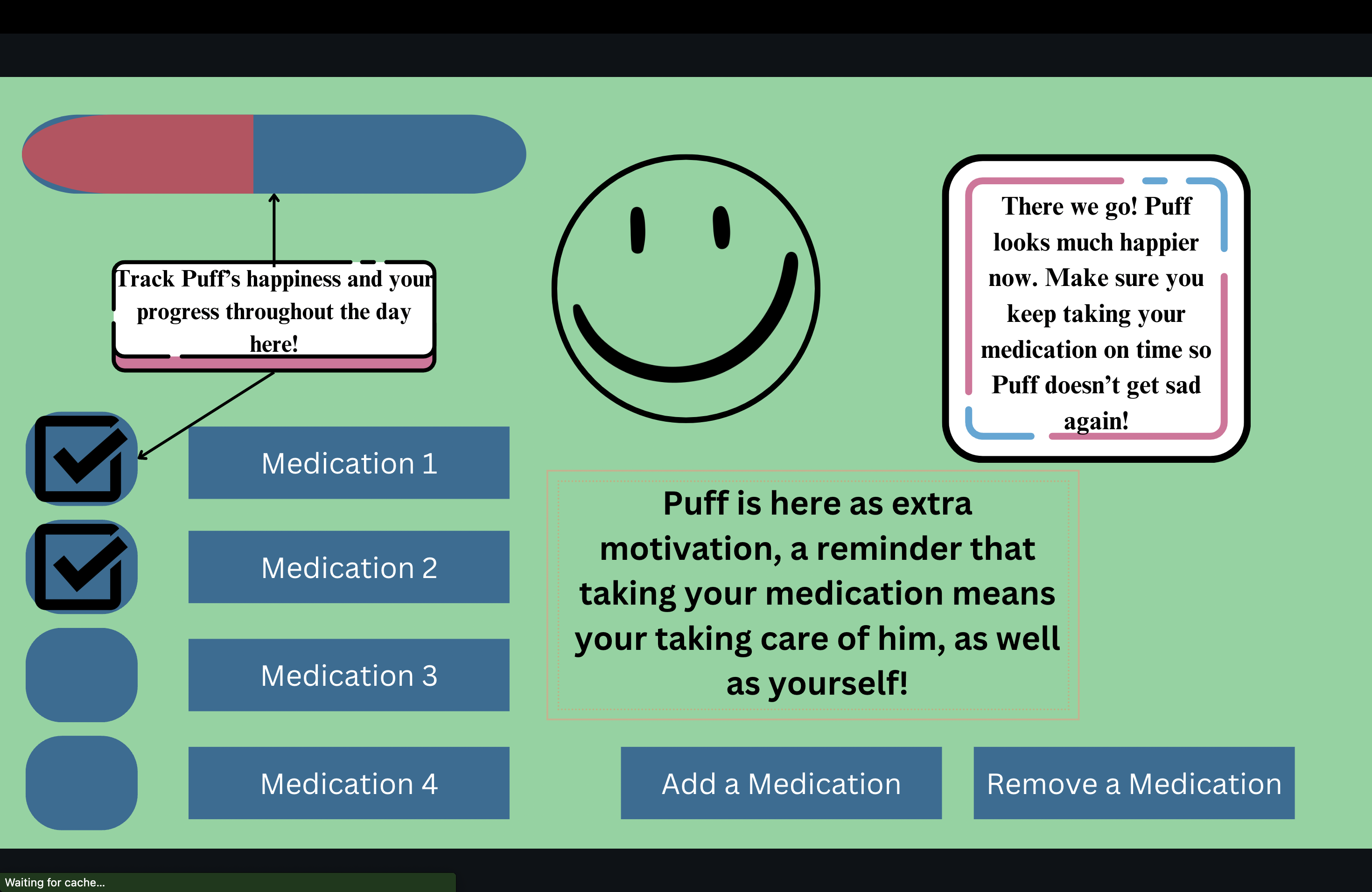 Track Puff's happiness and your progress throughout the day here!

There we go! Puff looks much happier now. Make sure you keep taking your medication on time so Puff doesn't get sad again!

Medication 1

Medication 2

Medication 3

Medication 4

Puff is here as extra motivation, a reminder that taking your medication means your taking care of him, as well as yourself!

Add a Medication

Remove a Medication

Waiting for cache...